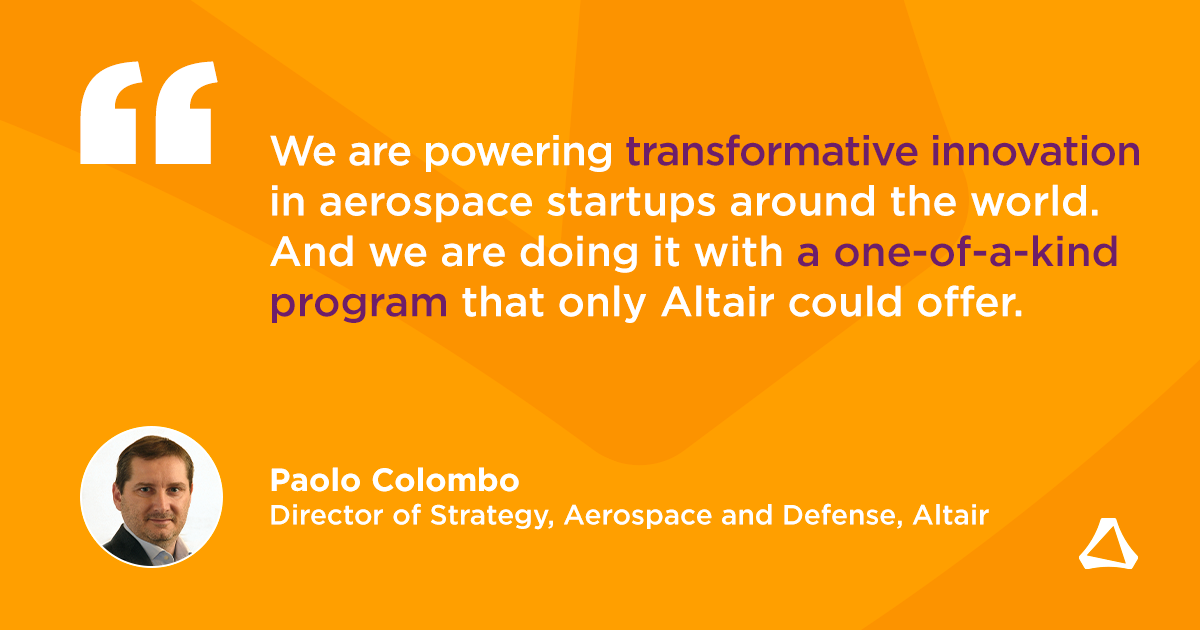 “

We are powering transformative innovation in aerospace startups around the world. And we are doing it with a one-of-a-kind program that only Altair could offer.

Paolo Colombo
Director of Strategy, Aerospace and Defense, Altair